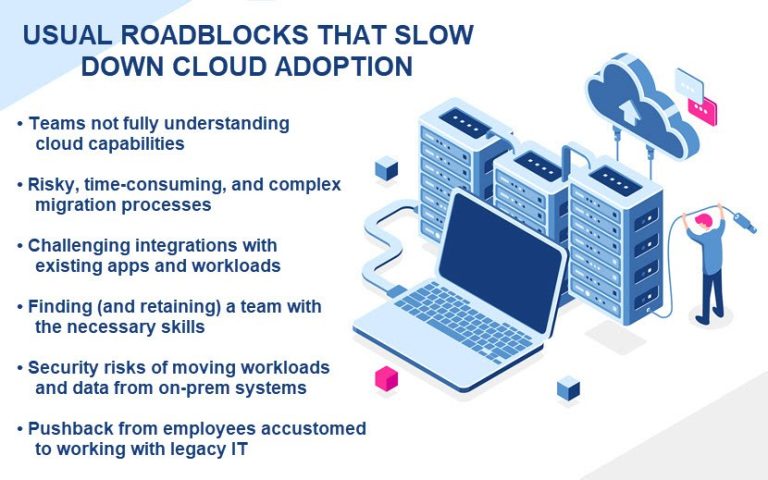 USUAL ROADBLOCKS THAT SLOW DOWN CLOUD ADOPTION

• Teams not fully understanding cloud capabilities

• Risky, time-consuming, and complex migration processes

• Challenging integrations with existing apps and workloads

• Finding (and retaining) a team with the necessary skills

• Security risks of moving workloads and data from on-prem systems

• Pushback from employees accustomed to working with legacy IT